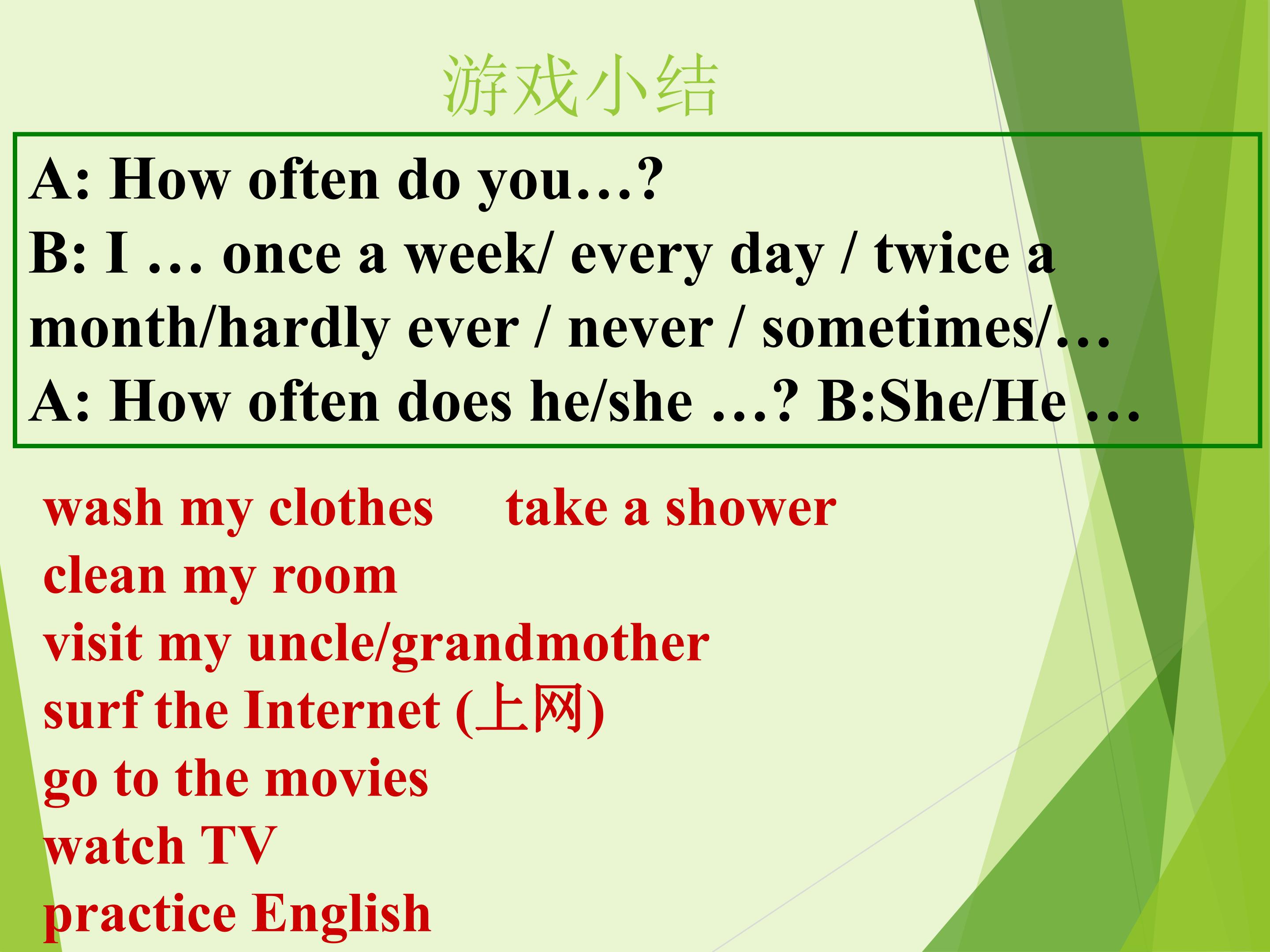 游戏小结

A: How often do you…?
B: I … once a week/ every day / twice a month/hardly ever / never / sometimes/…
A: How often does he/she …? B:She/He …

wash my clothes take a shower
clean my room
visit my uncle/grandmother
surf the Internet (上网)
go to the movies
watch TV
practice English